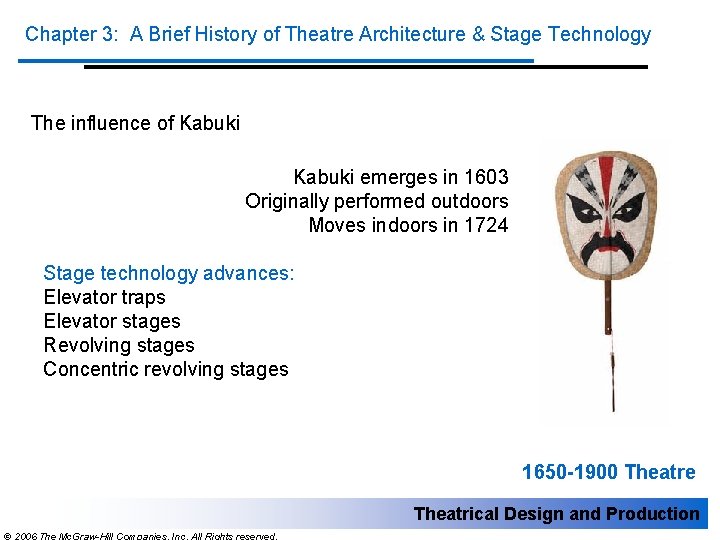 Chapter 3: A Brief History of Theatre Architecture & Stage Technology

The influence of Kabuki

Kabuki emerges in 1603
Originally performed outdoors
Moves indoors in 1724

Stage technology advances:
Elevator traps
Elevator stages
Revolving stages
Concentric revolving stages

1650-1900 Theatre

Theatrical Design and Production

© 2006 The McGraw-Hill Companies, Inc. All Rights reserved.